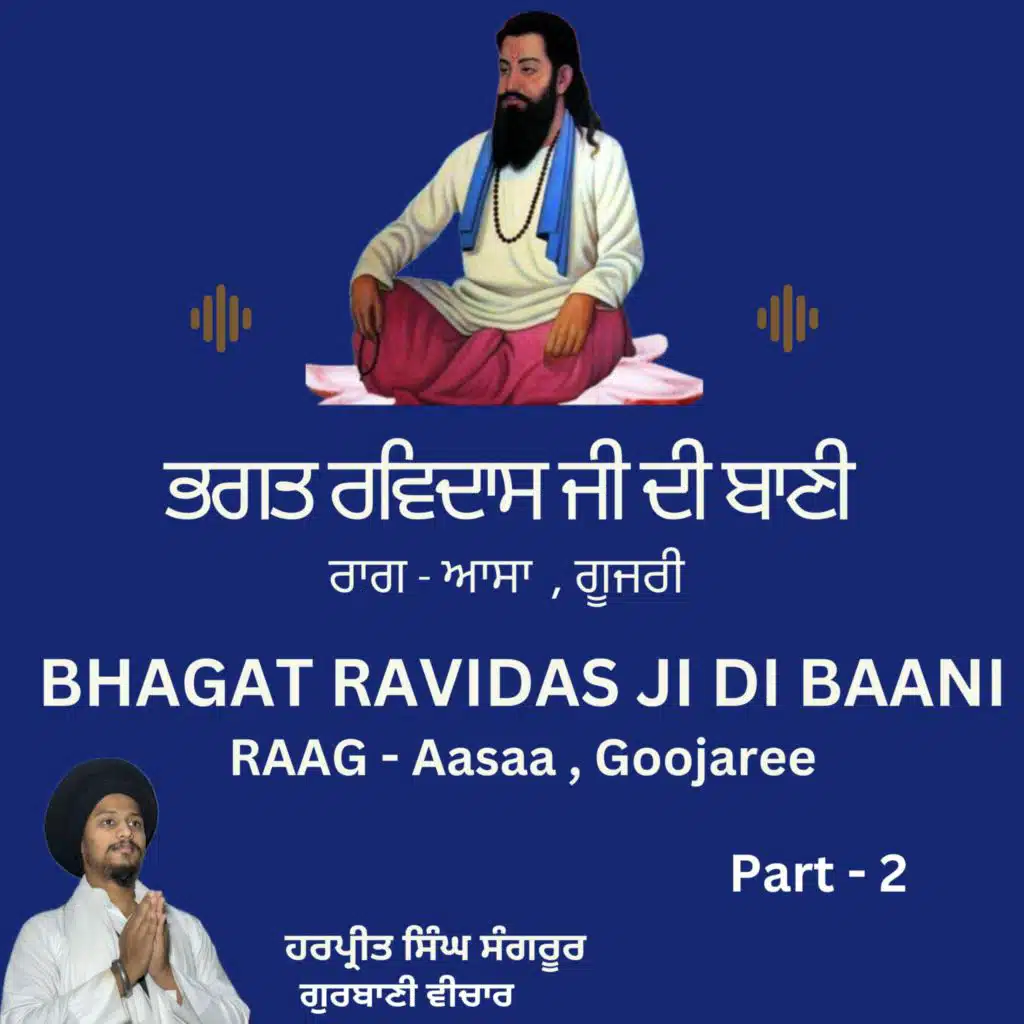 ਭਗਤ ਰਵਿਦਾਸ ਜੀ ਦੀ ਬਾਣੀ
ਰਾਗ - ਆਸਾ , ਗੂਜਰੀ

BHAGAT RAVIDAS JI DI BAANI
RAAG - Aasaa , Goojaree

Part - 2

ਹਰਪ੍ਰੀਤ ਸਿੰਘ ਸੰਗਰੂਰ
ਗੁਰਬਾਣੀ ਵੀਚਾਰ